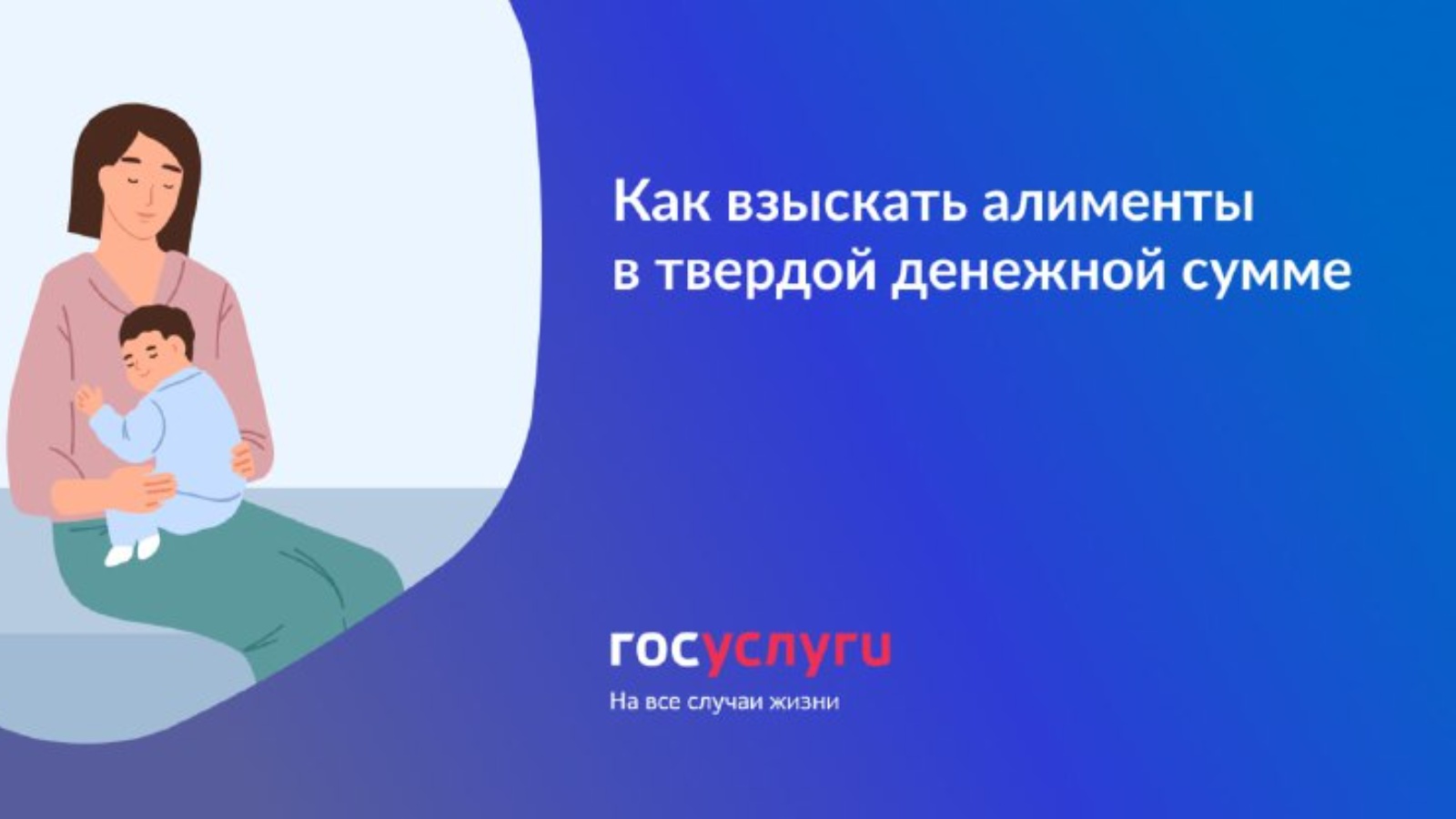 Как взыскать алименты в твердой денежной сумме

госуслуги

На все случаи жизни